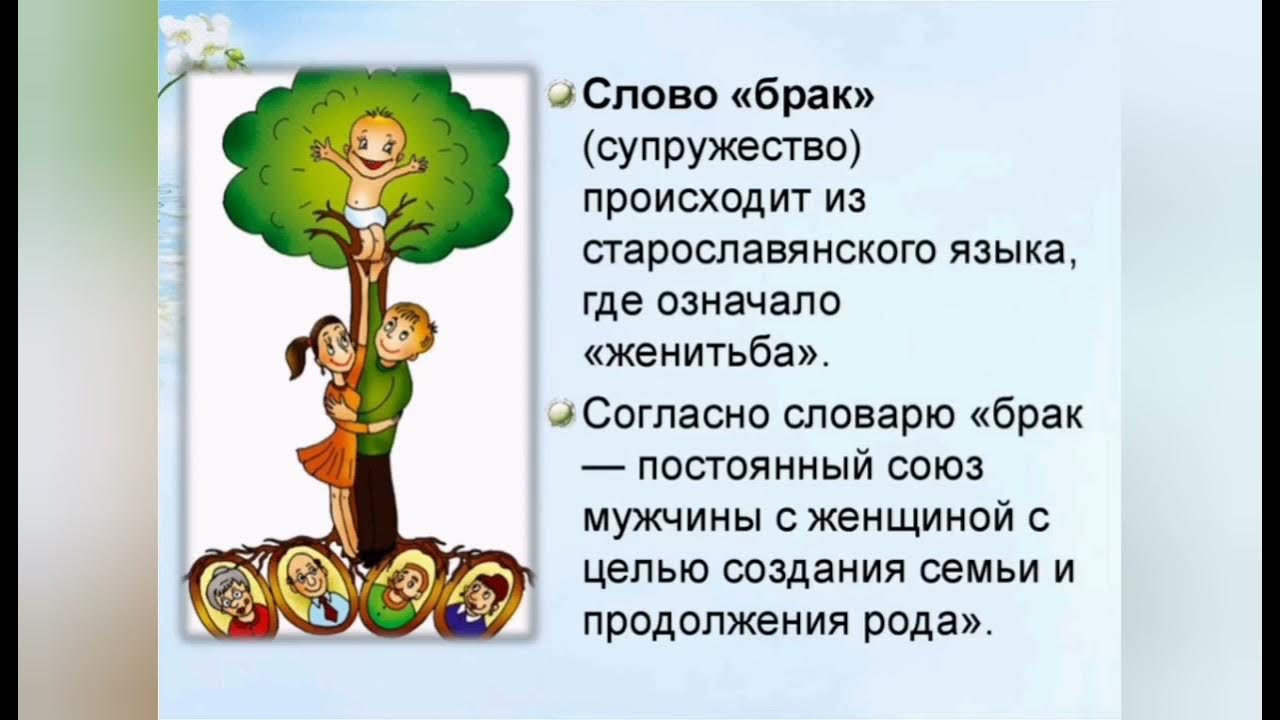 Слово «брак» (супружество) происходит из старославянского языка, где означало «женитьба».

Согласно словарю «брак — постоянный союз мужчины с женщиной с целью создания семьи и продолжения рода».